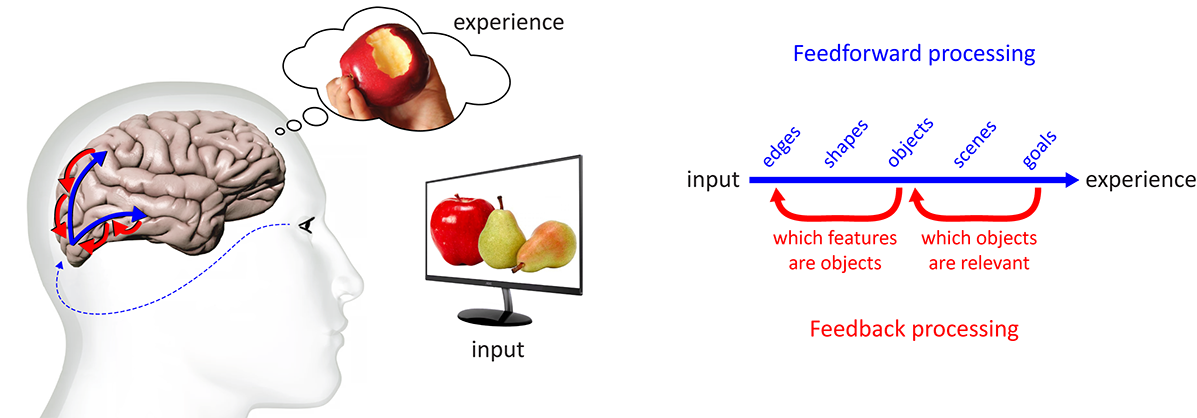 experience

input

Feedforward processing

edges shapes objects scenes goals

input experience

which features are objects

which objects are relevant

Feedback processing